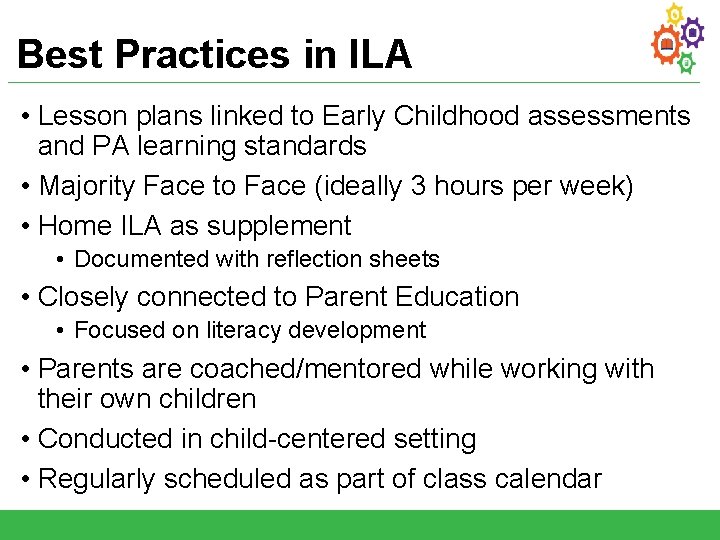 Best Practices in ILA

• Lesson plans linked to Early Childhood assessments and PA learning standards
• Majority Face to Face (ideally 3 hours per week)
• Home ILA as supplement
  • Documented with reflection sheets
• Closely connected to Parent Education
  • Focused on literacy development
• Parents are coached/mentored while working with their own children
• Conducted in child-centered setting
• Regularly scheduled as part of class calendar